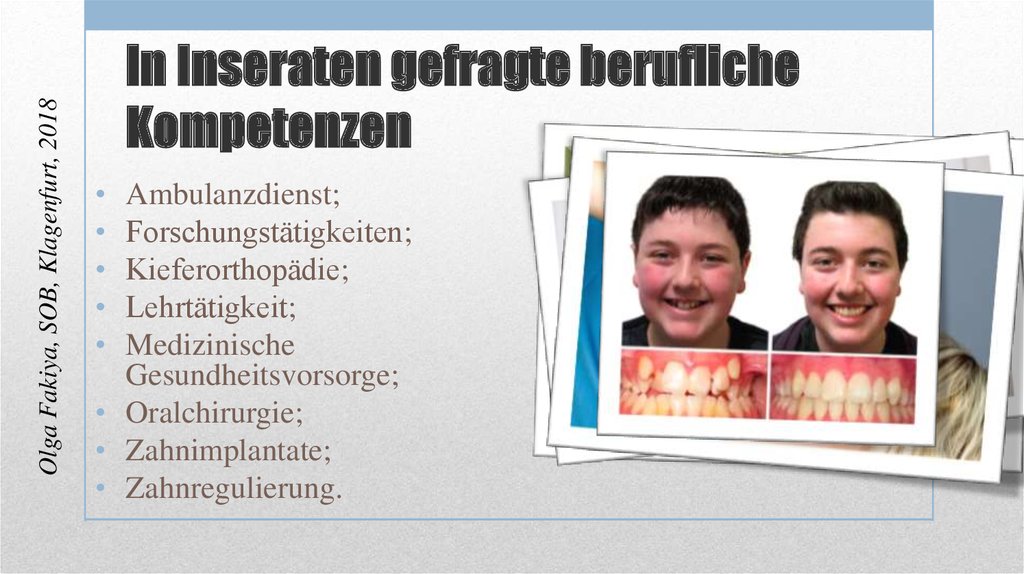 Olga Fakiya, SOB, Klagenfurt, 2018

In Inseraten gefragte berufliche Kompetenzen

• Ambulanzdienst;
• Forschungstätigkeiten;
• Kieferorthopädie;
• Lehrtätigkeit;
• Medizinische Gesundheitsvorsorge;
• Oralchirurgie;
• Zahnimplantate;
• Zahnregulierung.